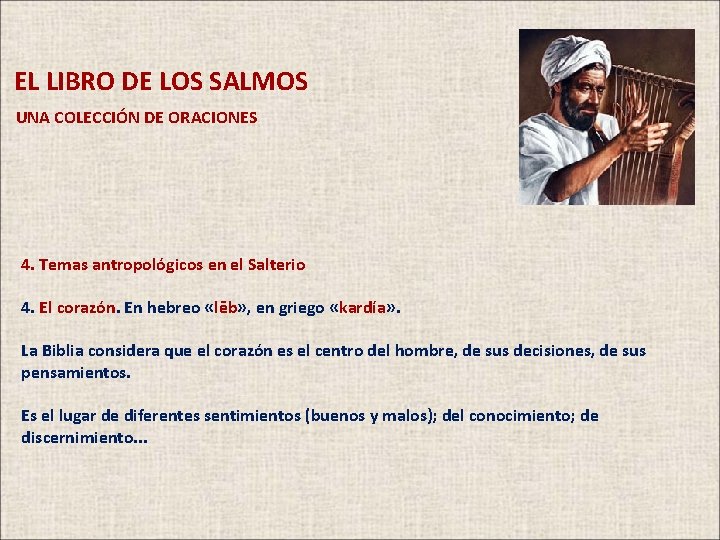 EL LIBRO DE LOS SALMOS

UNA COLECCIÓN DE ORACIONES

4. Temas antropológicos en el Salterio

4. El corazón. En hebreo «lēb», en griego «kardía».

La Biblia considera que el corazón es el centro del hombre, de sus decisiones, de sus pensamientos.

Es el lugar de diferentes sentimientos (buenos y malos); del conocimiento; de discernimiento...